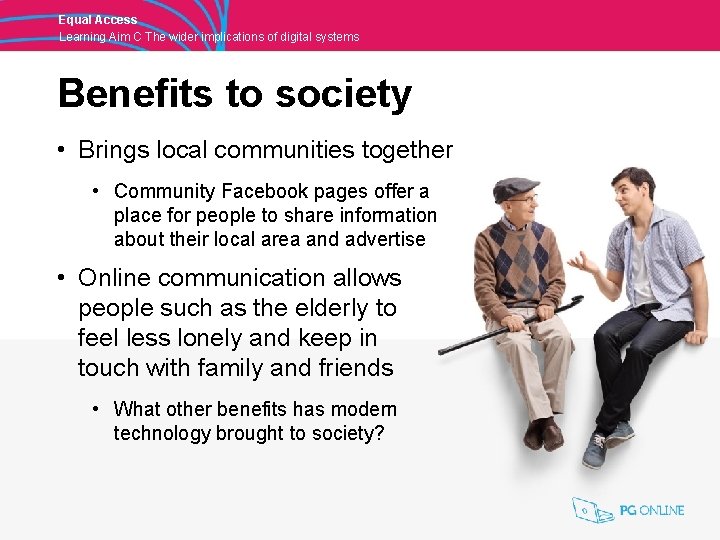 Equal Access
Learning Aim C The wider implications of digital systems

Benefits to society

• Brings local communities together

• Community Facebook pages offer a place for people to share information about their local area and advertise

• Online communication allows people such as the elderly to feel less lonely and keep in touch with family and friends

• What other benefits has modern technology brought to society?

PG ONLINE